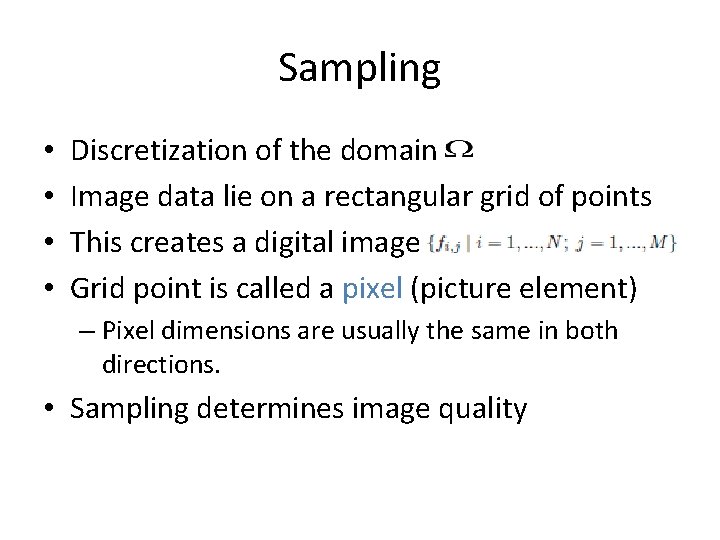 Sampling

• Discretization of the domain $\Omega$
• Image data lie on a rectangular grid of points
• This creates a digital image $\{f_{i,j} \mid i = 1, ..., N;\ j = 1, ..., M\}$
• Grid point is called a pixel (picture element)
– Pixel dimensions are usually the same in both directions.
• Sampling determines image quality